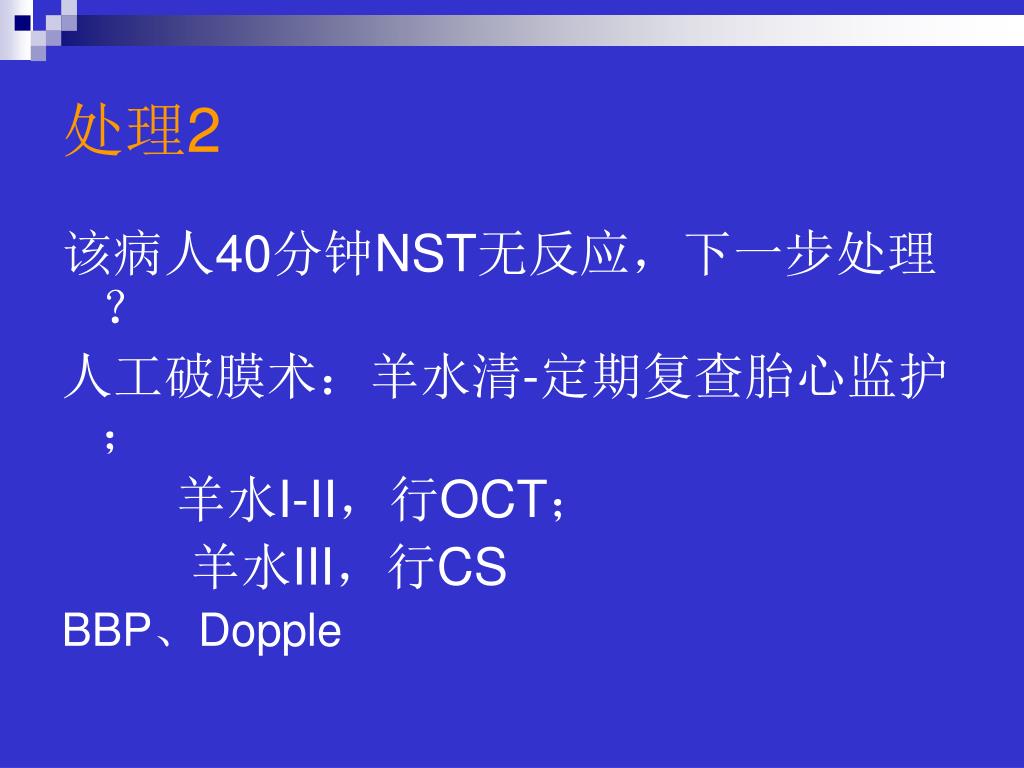 处理2

该病人40分钟NST无反应，下一步处理？

人工破膜术：羊水清-定期复查胎心监护；

羊水I-II，行OCT；

羊水III，行CS

BBP、Dopple